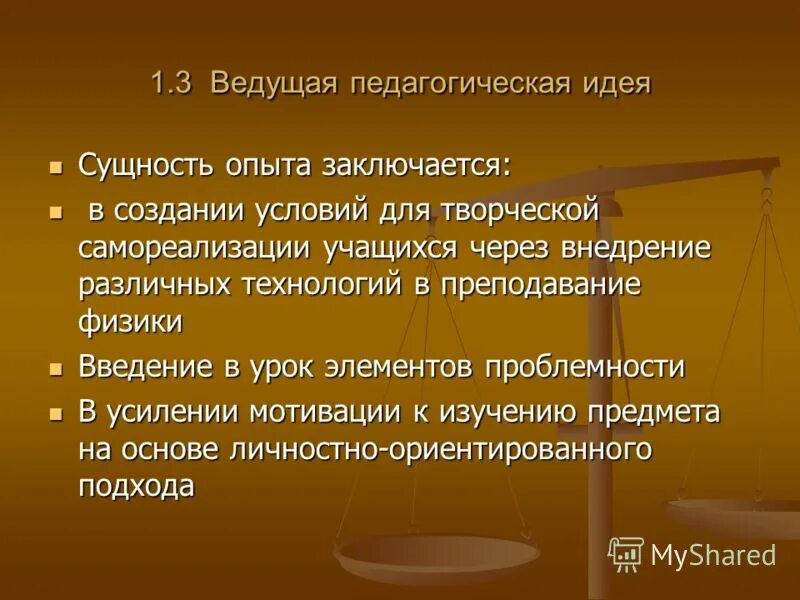 1.3 Ведущая педагогическая идея

Сущность опыта заключается:

в создании условий для творческой самореализации учащихся через внедрение различных технологий в преподавание физики

Введение в урок элементов проблемности

В усилении мотивации к изучению предмета на основе личностно-ориентированного подхода

MyShared